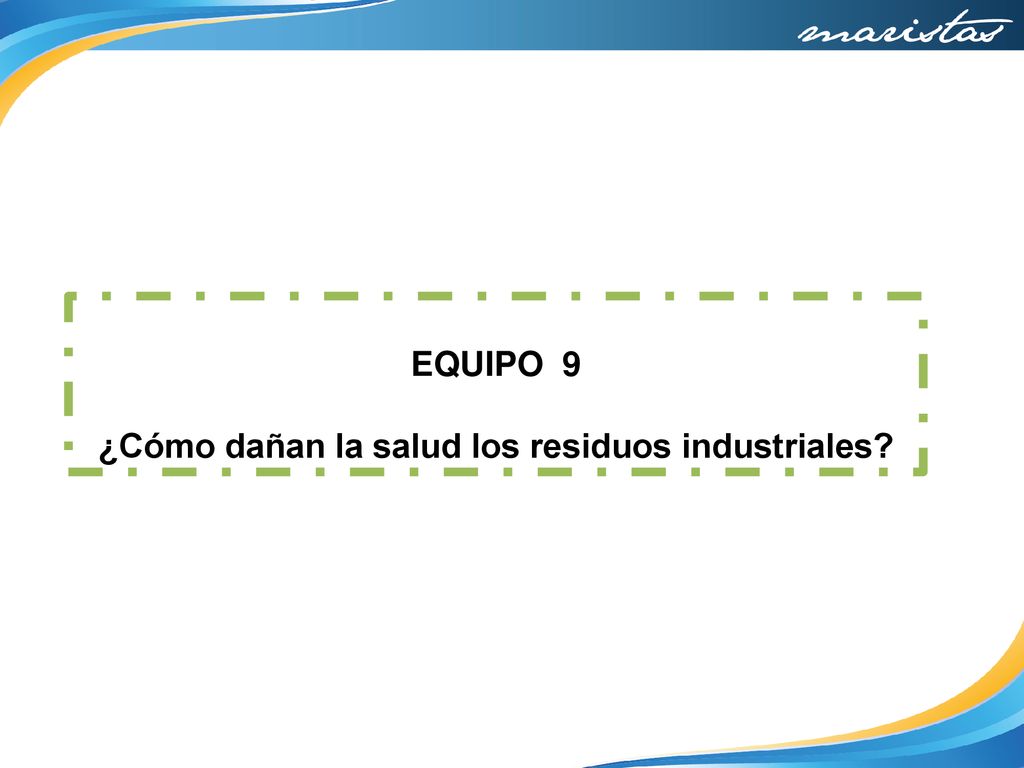 maristas

EQUIPO 9

¿Cómo dañan la salud los residuos industriales?